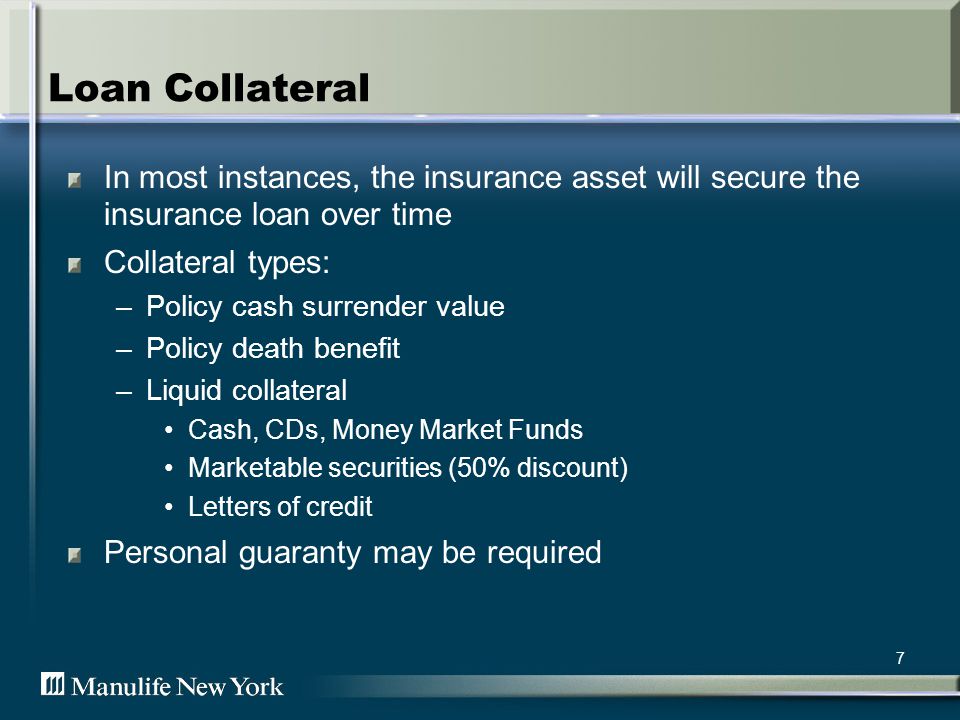 Loan Collateral

In most instances, the insurance asset will secure the insurance loan over time

Collateral types:

– Policy cash surrender value

– Policy death benefit

– Liquid collateral

• Cash, CDs, Money Market Funds

• Marketable securities (50% discount)

• Letters of credit

Personal guaranty may be required

7

Manulife New York